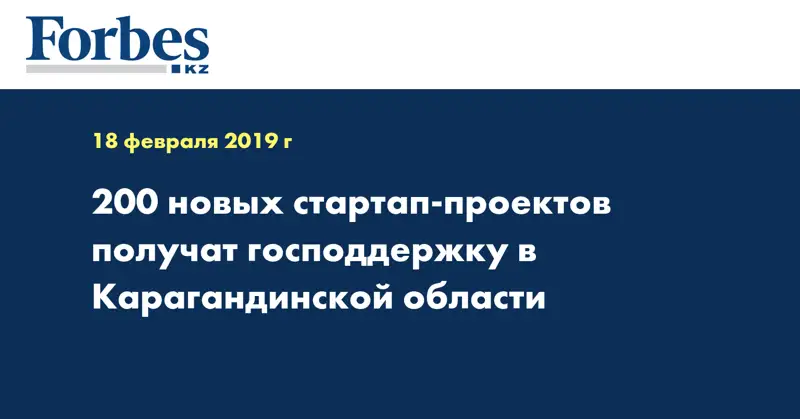 Forbes
KZ

18 февраля 2019 г

200 новых стартап-проектов получат господдержку в Карагандинской области